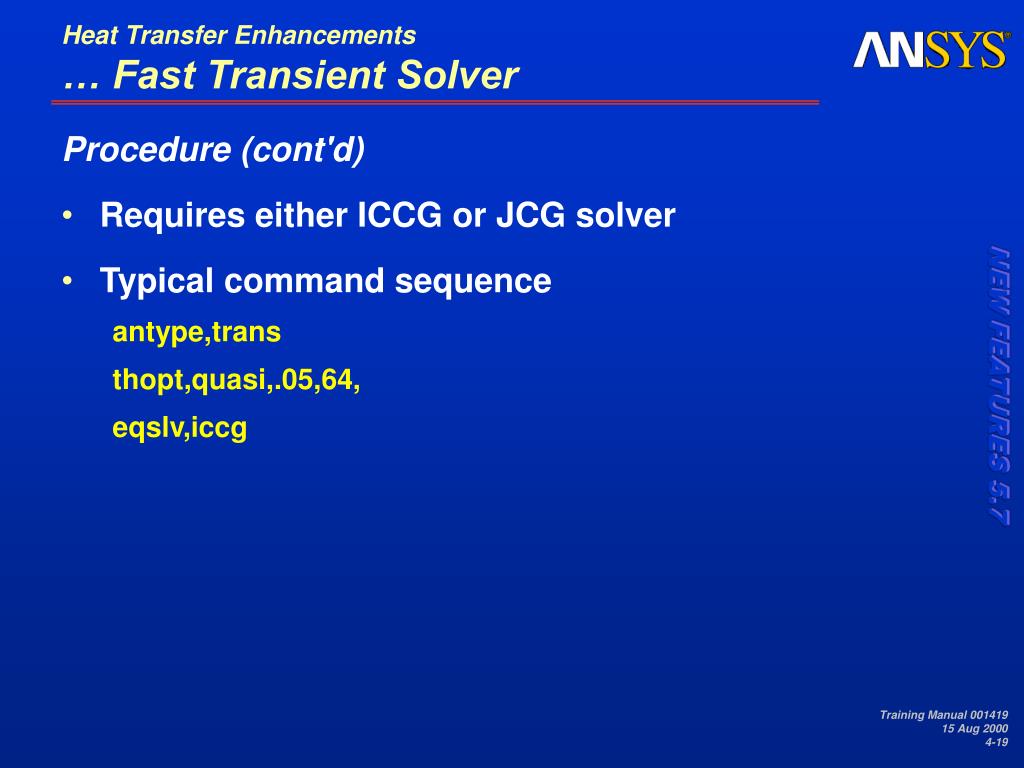 Heat Transfer Enhancements
… Fast Transient Solver

ANSYS®

Procedure (cont'd)

• Requires either ICCG or JCG solver

• Typical command sequence

antype,trans

thopt,quasi,.05,64,

eqslv,iccg

NEW FEATURES 5.7

Training Manual 001419
15 Aug 2000
4-19